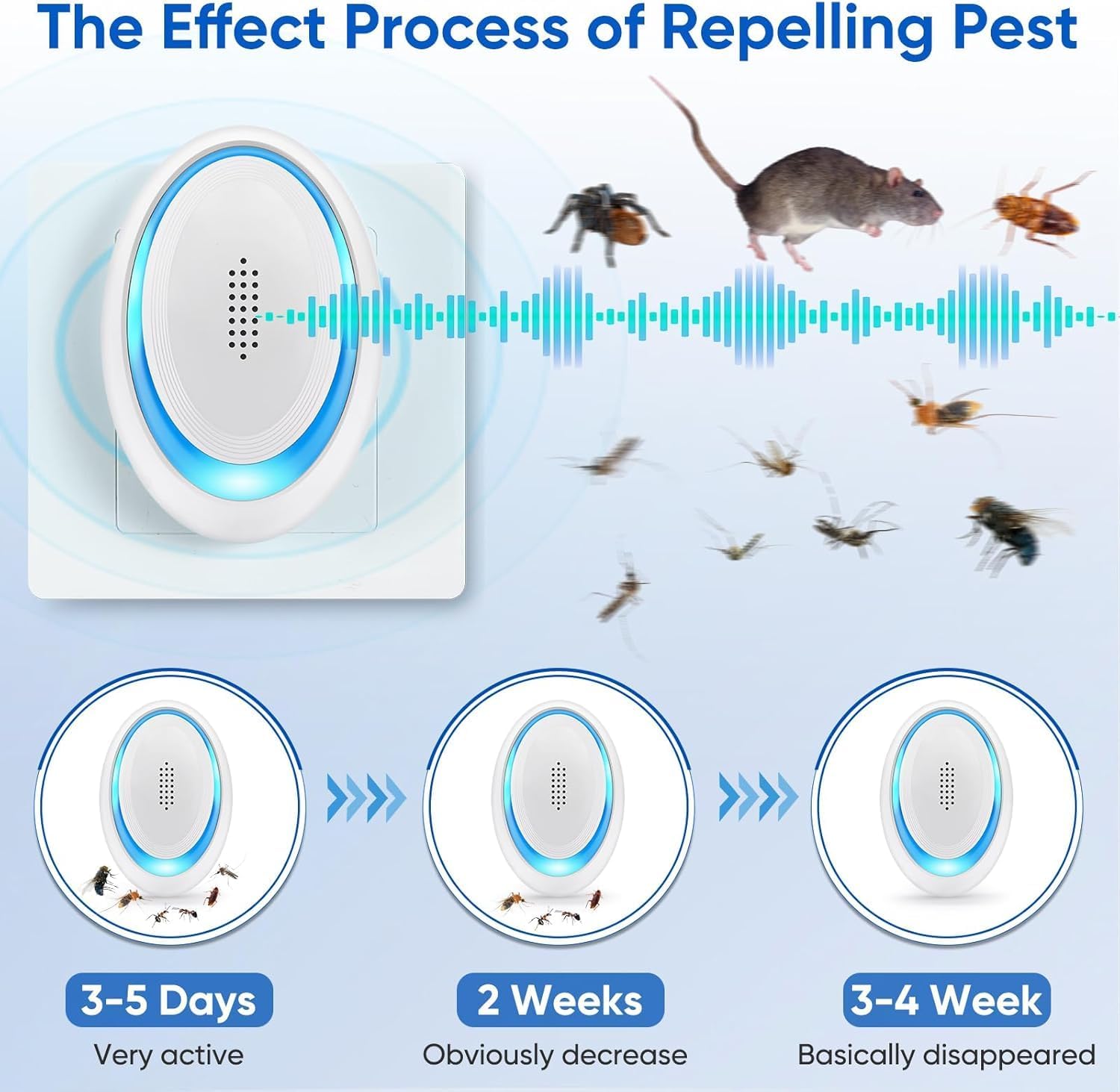 The Effect Process of Repelling Pest

3-5 Days
Very active

2 Weeks
Obviously decrease

3-4 Week
Basically disappeared